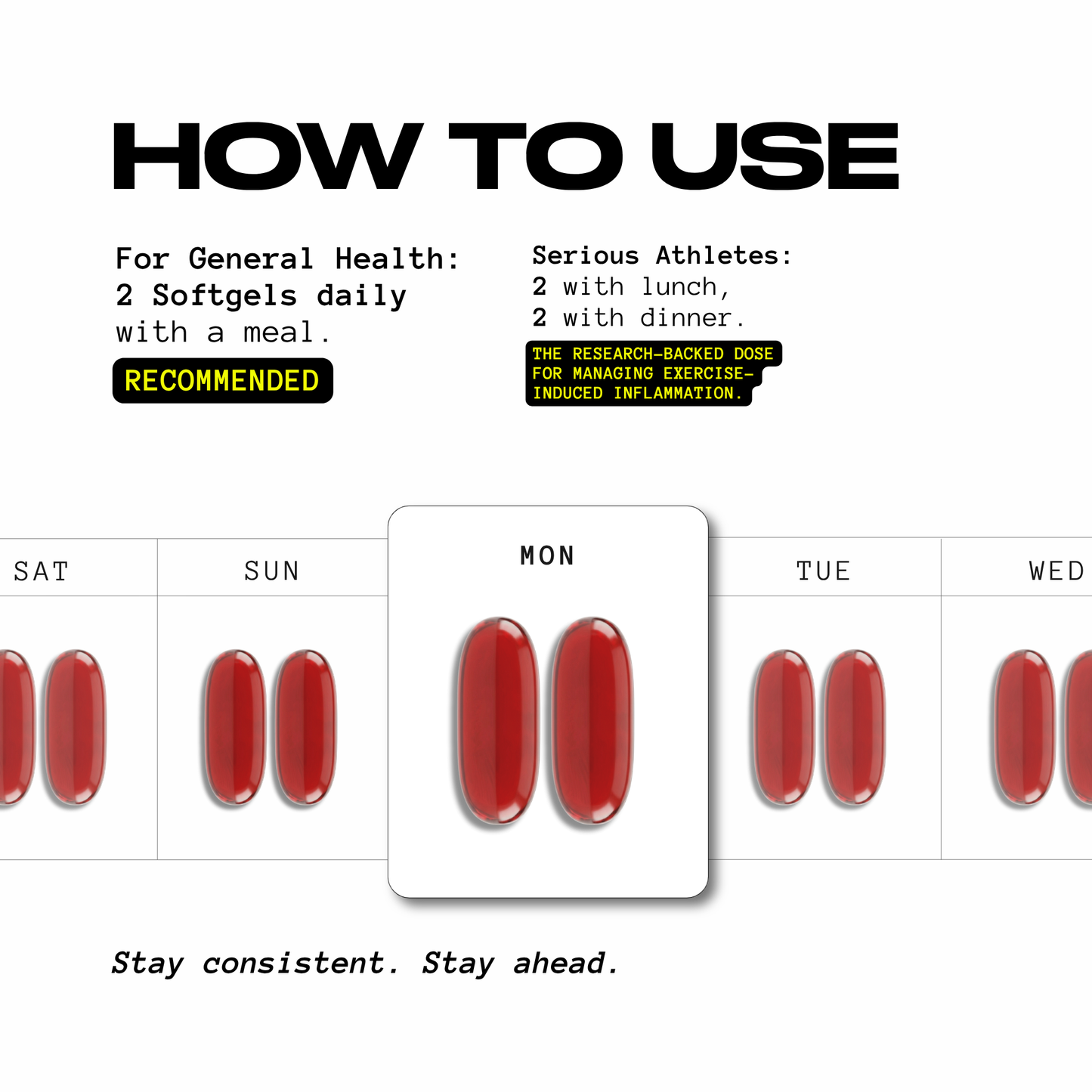 HOW TO USE

For General Health:
2 Softgels daily
with a meal.

RECOMMENDED

Serious Athletes:
2 with lunch,
2 with dinner.

THE RESEARCH-BACKED DOSE FOR MANAGING EXERCISE-INDUCED INFLAMMATION.

SAT

SUN

MON

TUE

WED

Stay consistent. Stay ahead.